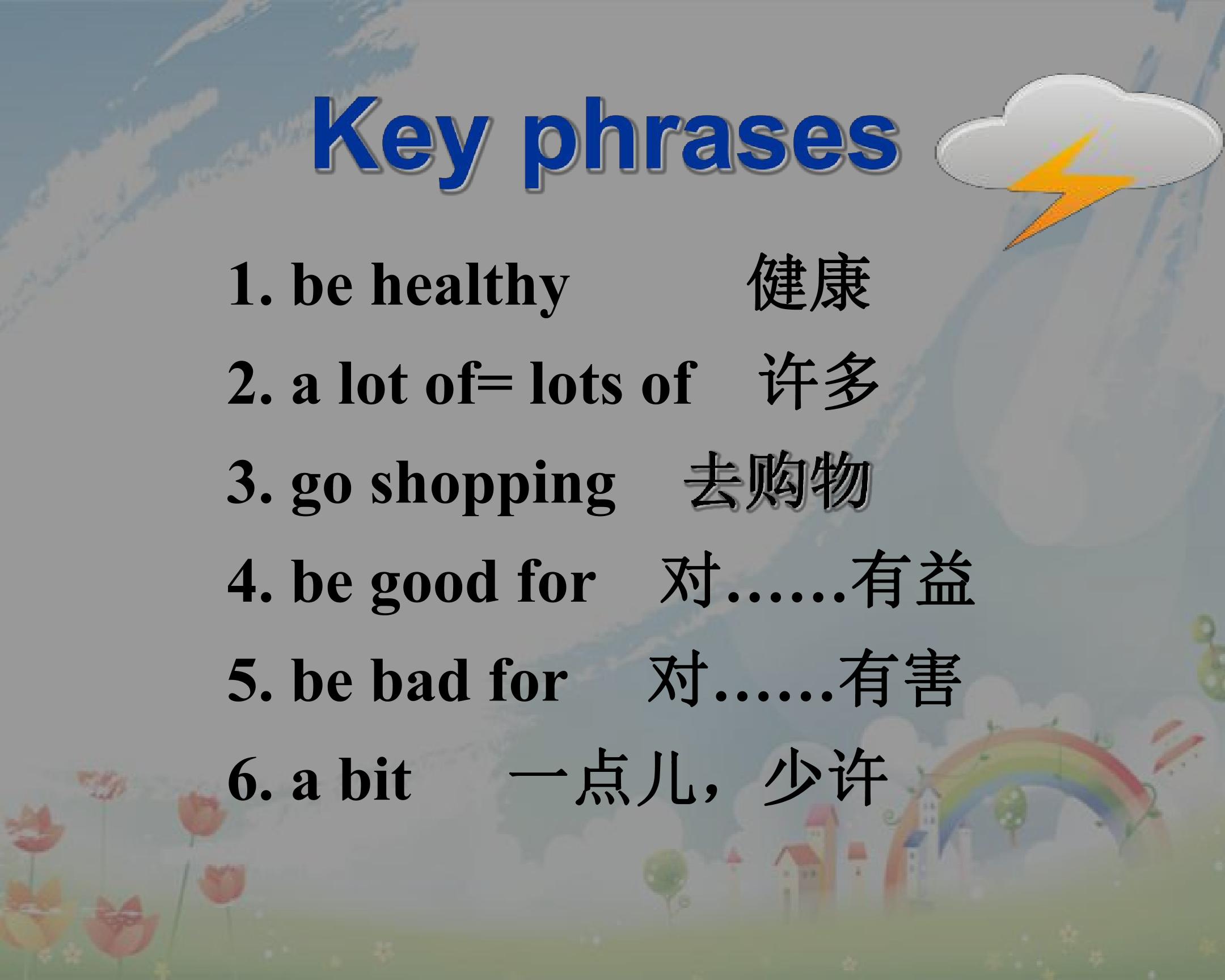 Key phrases

1. be healthy 健康

2. a lot of= lots of 许多

3. go shopping 去购物

4. be good for 对……有益

5. be bad for 对……有害

6. a bit 一点儿，少许